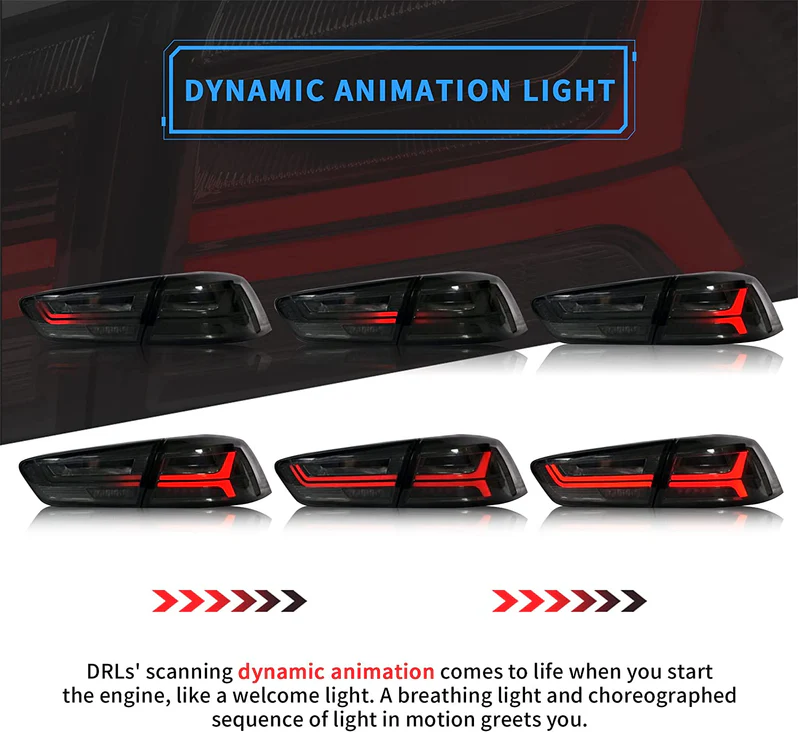 DYNAMIC ANIMATION LIGHT

DRLs' scanning dynamic animation comes to life when you start the engine, like a welcome light. A breathing light and choreographed sequence of light in motion greets you.